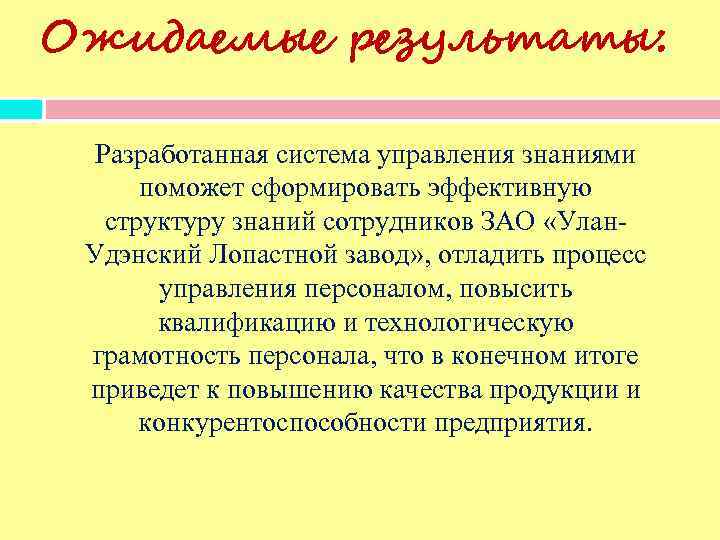 Ожидаемые результаты:

Разработанная система управления знаниями поможет сформировать эффективную структуру знаний сотрудников ЗАО «Улан-Удэнский Лопастной завод», отладить процесс управления персоналом, повысить квалификацию и технологическую грамотность персонала, что в конечном итоге приведет к повышению качества продукции и конкурентоспособности предприятия.